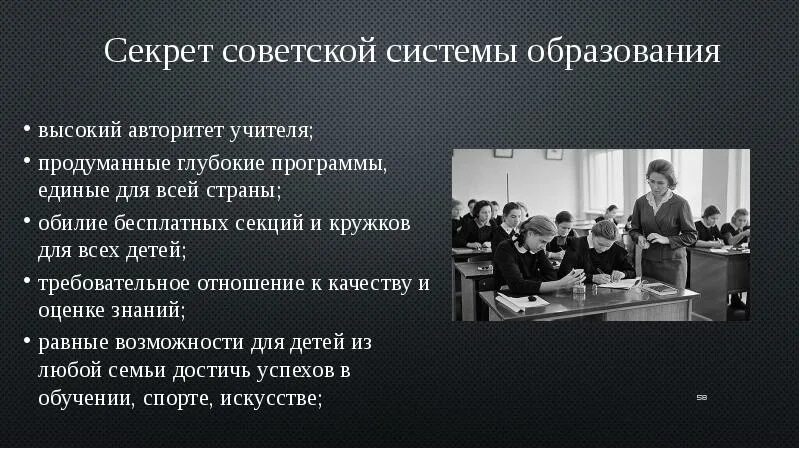 Секрет советской системы образования

• высокий авторитет учителя;
• продуманные глубокие программы, единые для всей страны;
• обилие бесплатных секций и кружков для всех детей;
• требовательное отношение к качеству и оценке знаний;
• равные возможности для детей из любой семьи достичь успехов в обучении, спорте, искусстве;

58